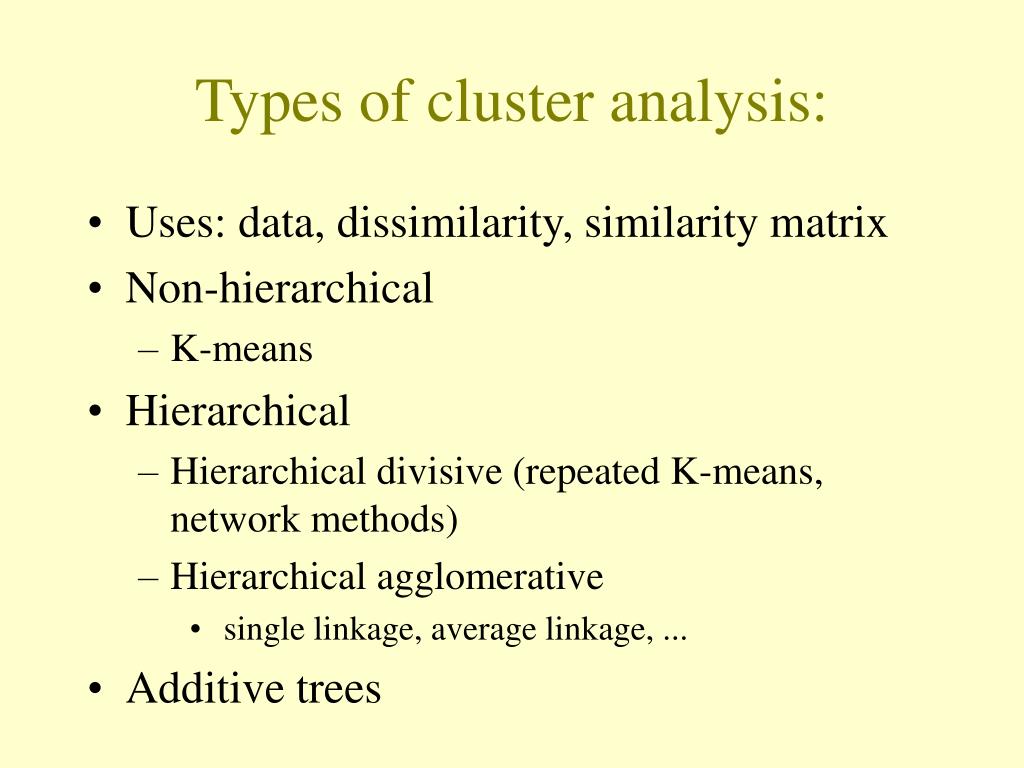 Types of cluster analysis:

• Uses: data, dissimilarity, similarity matrix
• Non-hierarchical
– K-means
• Hierarchical
– Hierarchical divisive (repeated K-means, network methods)
– Hierarchical agglomerative
• single linkage, average linkage, ...
• Additive trees